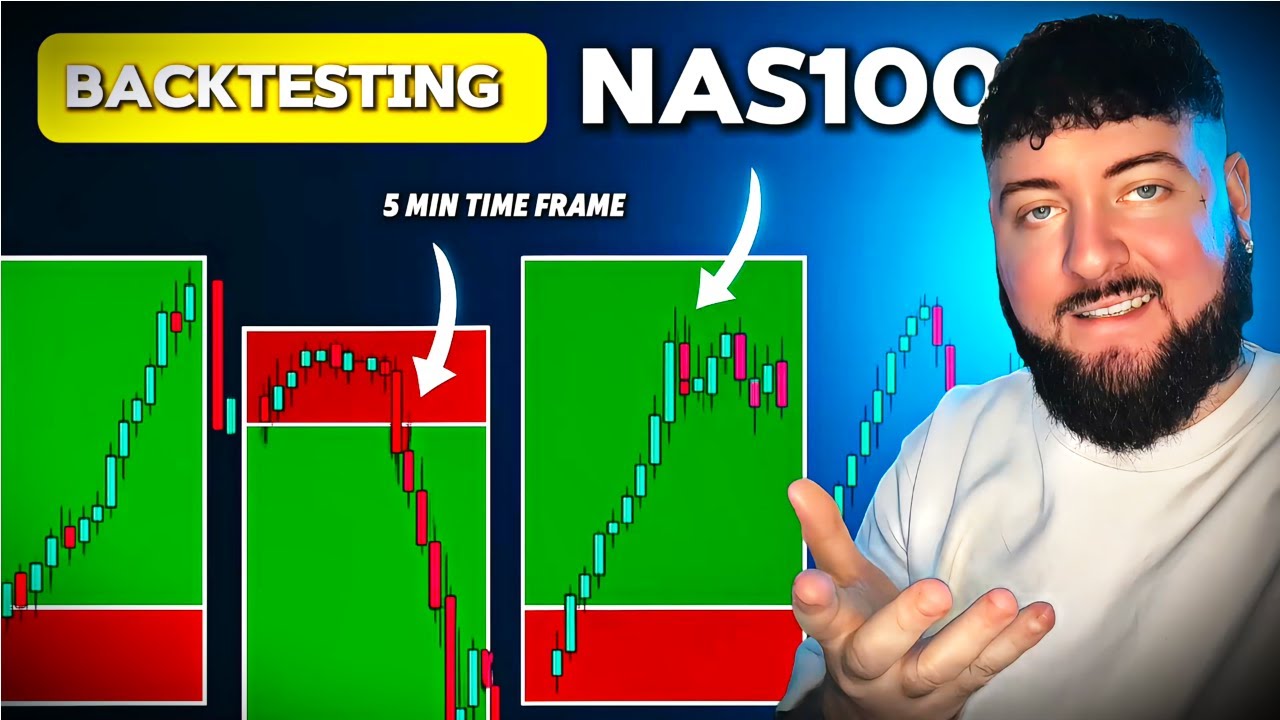 BACKTESTING NAS100

5 MIN TIME FRAME